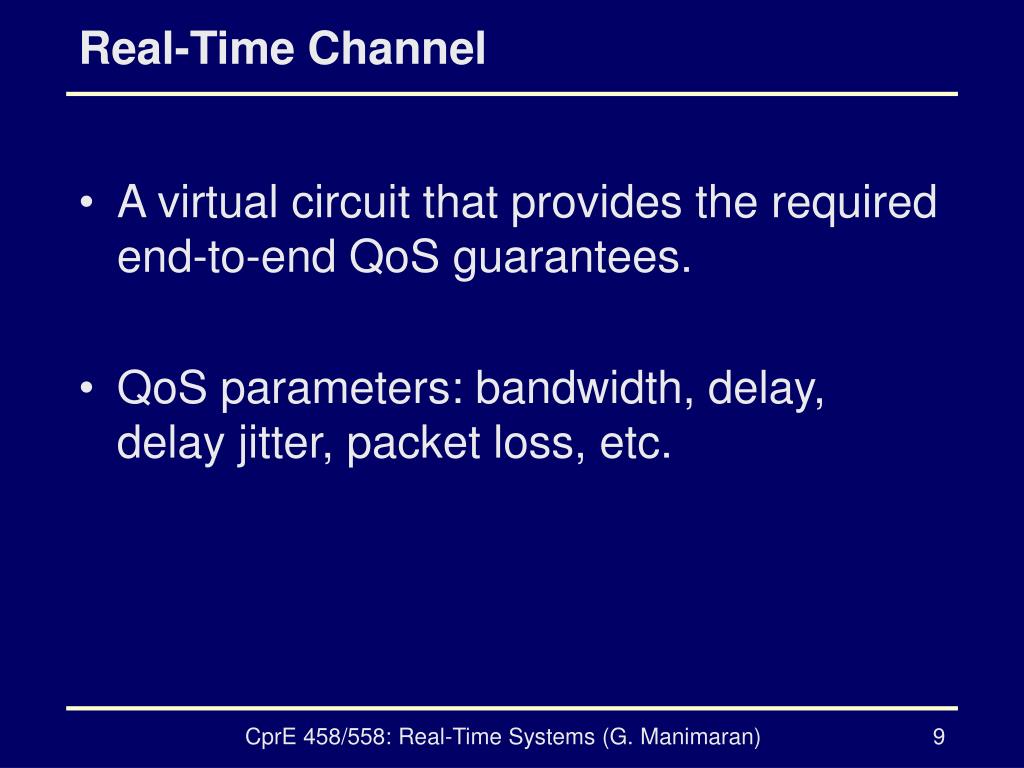 Real-Time Channel

• A virtual circuit that provides the required end-to-end QoS guarantees.

• QoS parameters: bandwidth, delay, delay jitter, packet loss, etc.

CprE 458/558: Real-Time Systems (G. Manimaran)

9